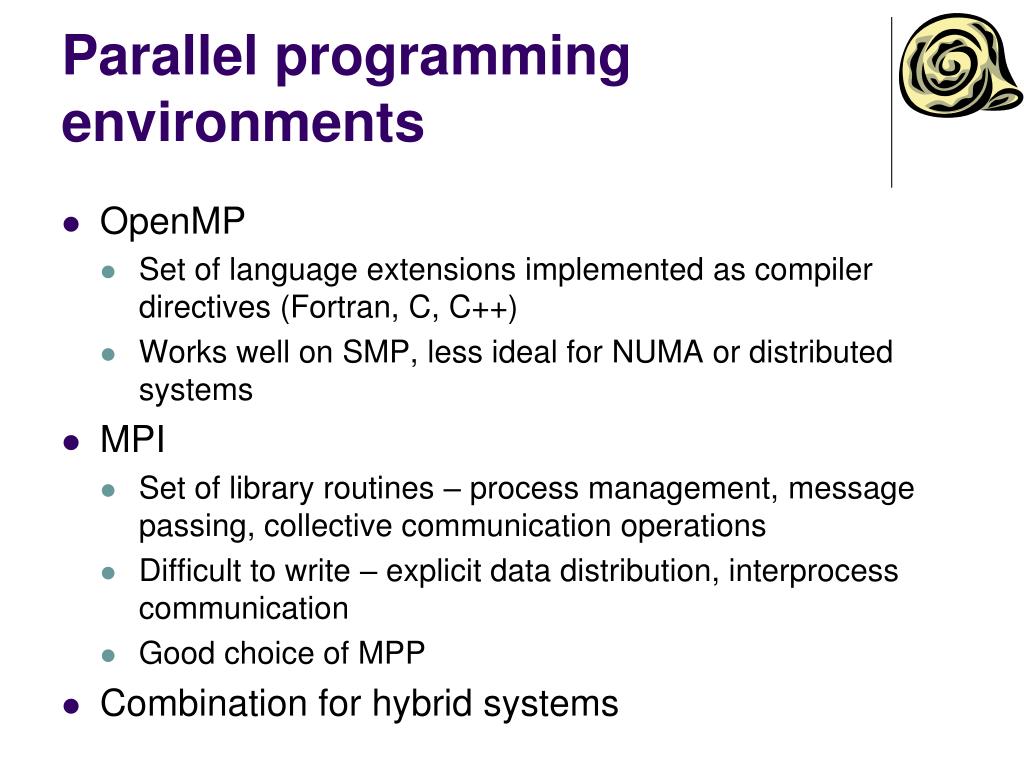 Parallel programming environments

- OpenMP
  - Set of language extensions implemented as compiler directives (Fortran, C, C++)
  - Works well on SMP, less ideal for NUMA or distributed systems
- MPI
  - Set of library routines – process management, message passing, collective communication operations
  - Difficult to write – explicit data distribution, interprocess communication
  - Good choice of MPP
- Combination for hybrid systems